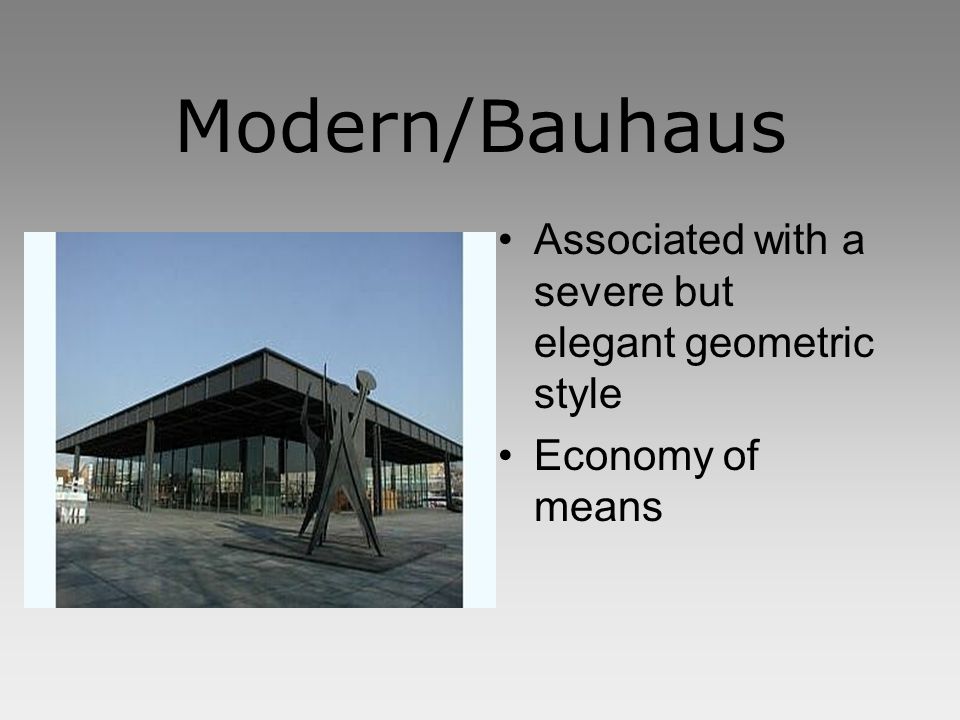 Modern/Bauhaus

• Associated with a severe but elegant geometric style
• Economy of means